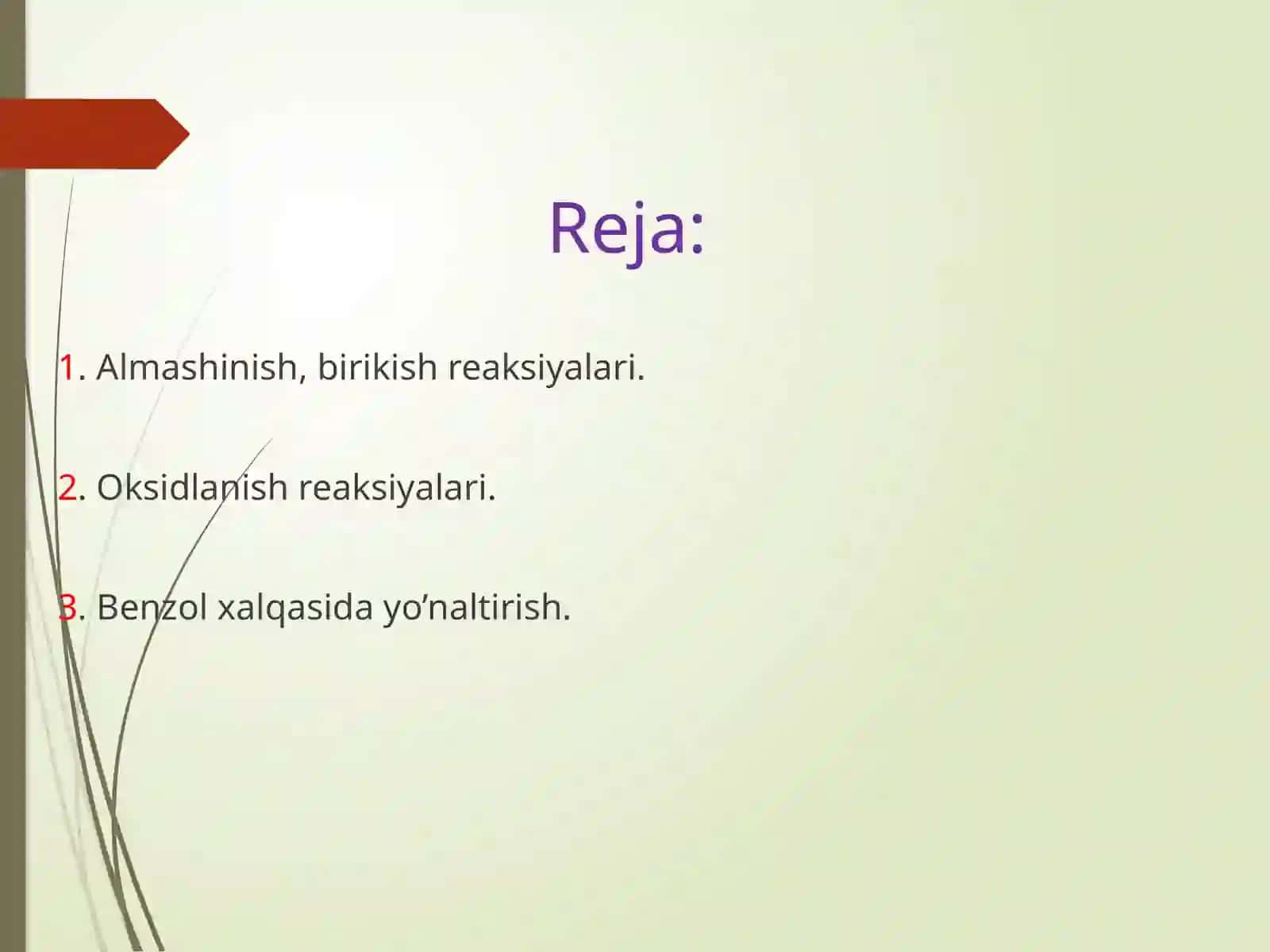 Reja:

1. Almashinish, birikish reaksiyalari.

2. Oksidlanish reaksiyalari.

3. Benzol xalqasida yo’naltirish.